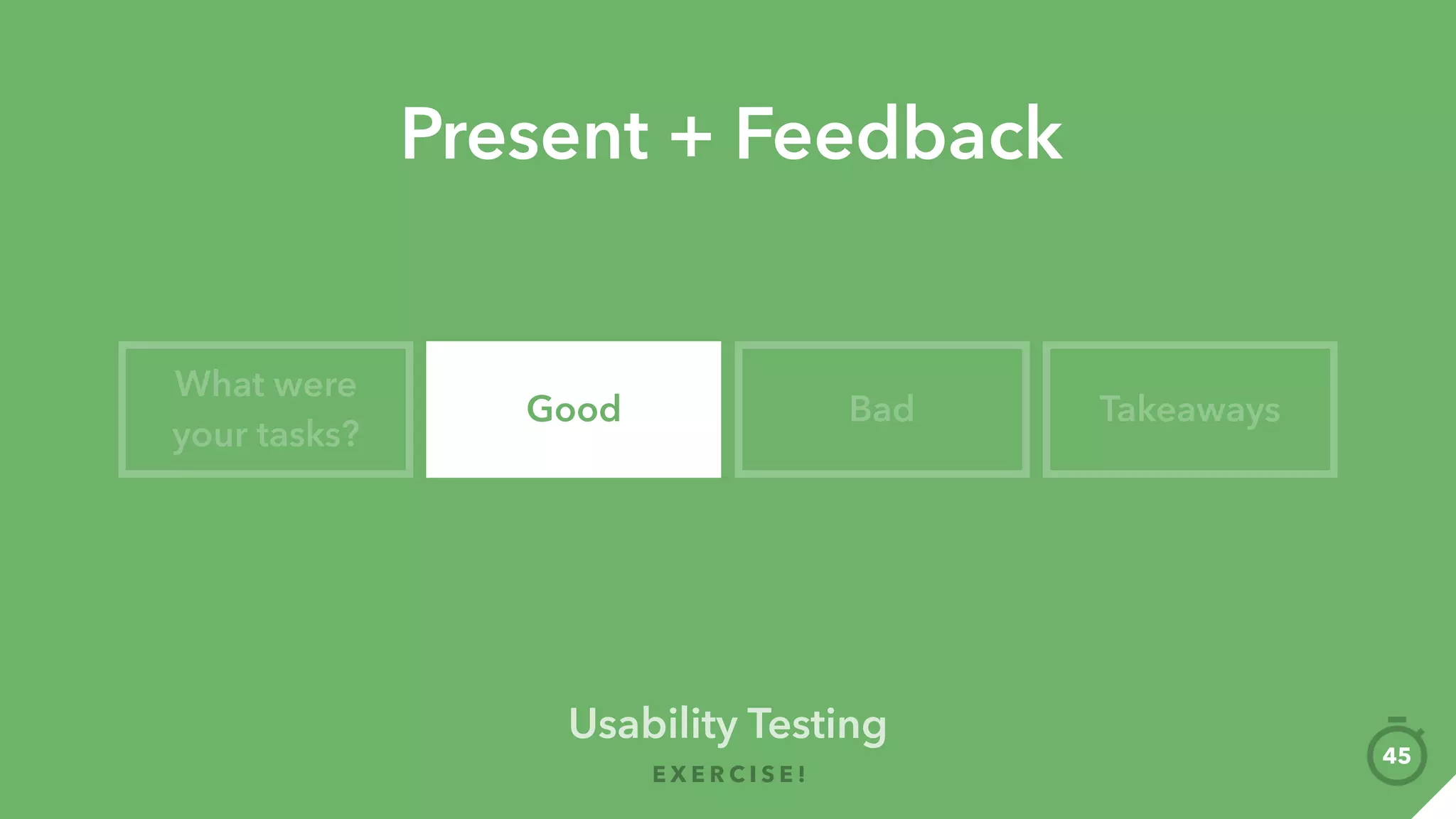 Present + Feedback

What were your tasks?

Good

Bad

Takeaways

Usability Testing

EXERCISE!

45